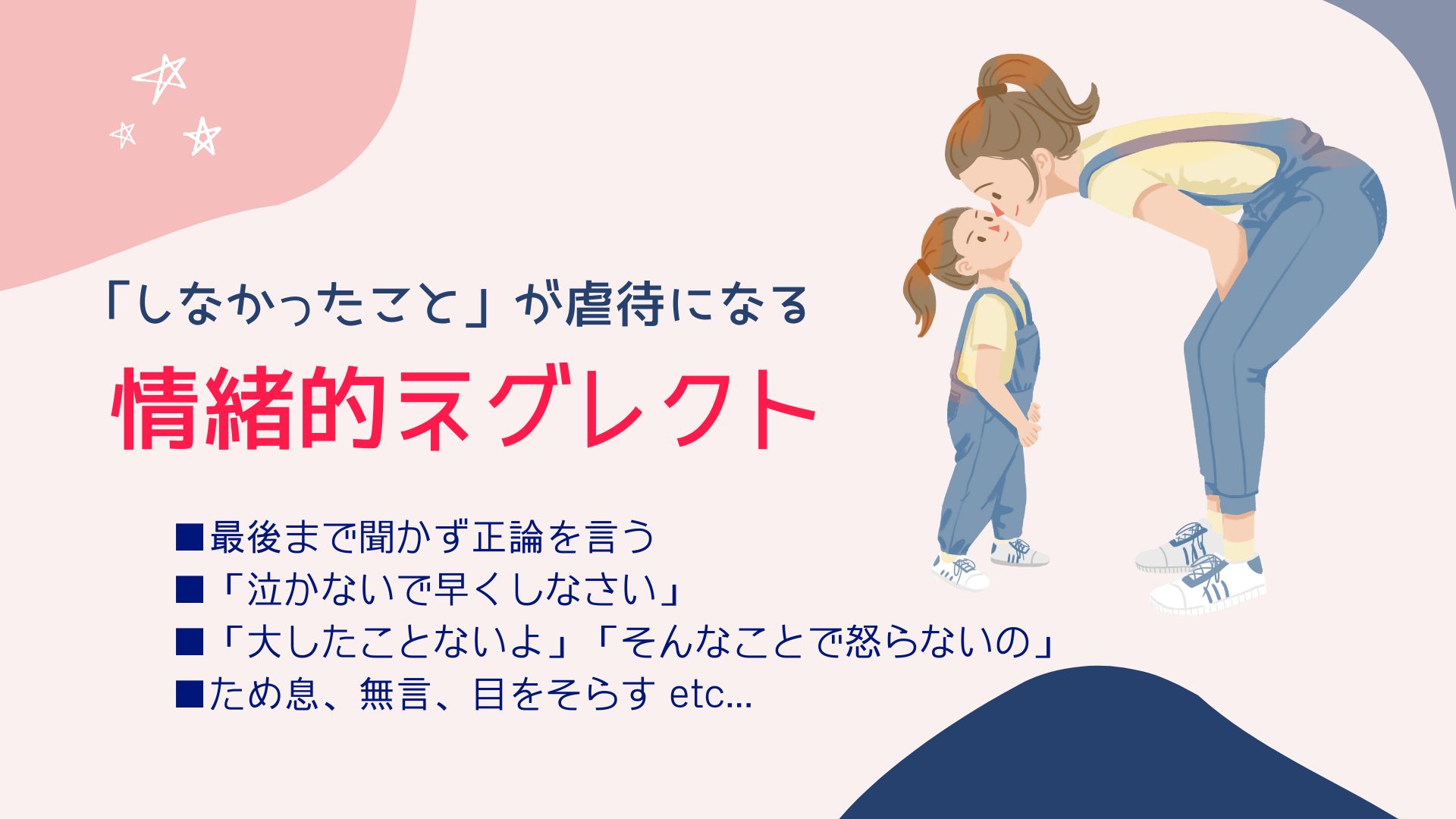 「しなかったこと」が虐待になる

情緒的ネグレクト

■最後まで聞かず正論を言う
■「泣かないで早くしなさい」
■「大したことないよ」「そんなことで怒らないの」
■ため息、無言、目をそらす etc...